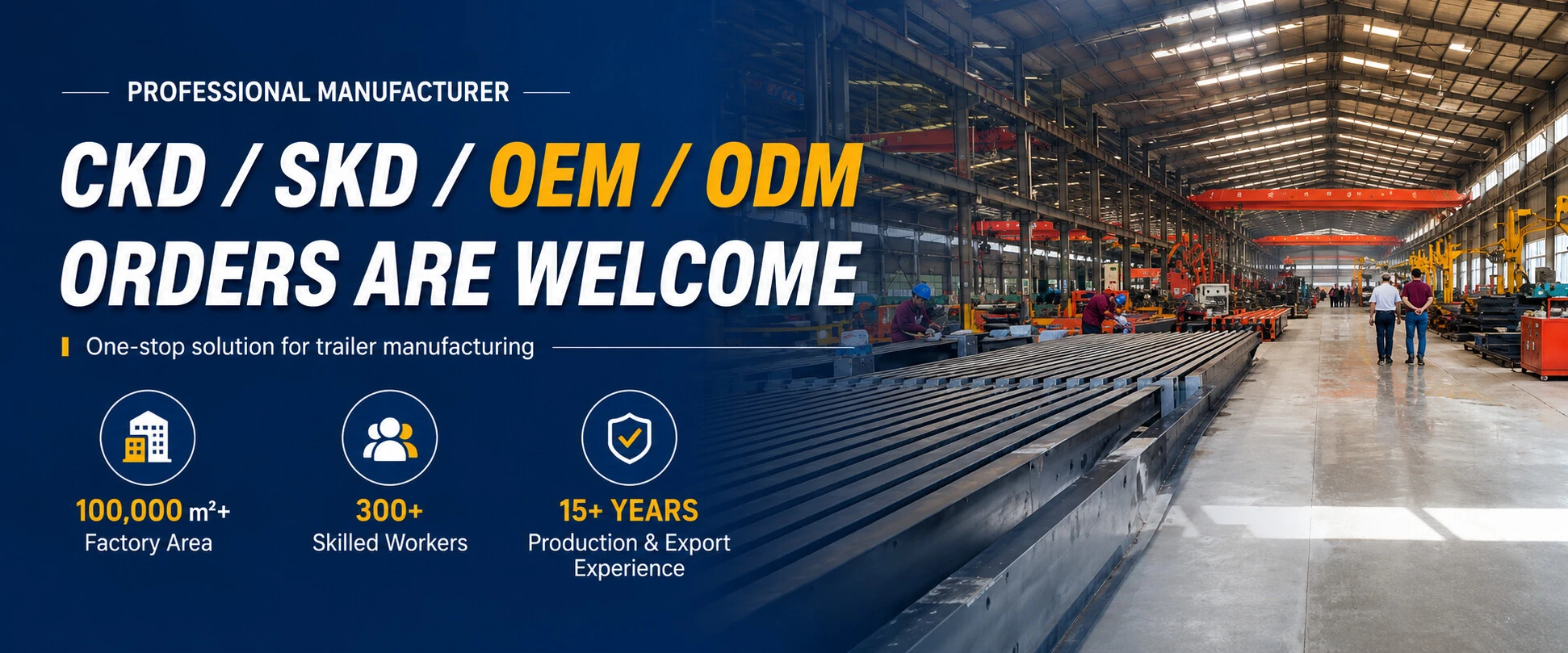 PROFESSIONAL MANUFACTURER

CKD / SKD / OEM / ODM
ORDERS ARE WELCOME

One-stop solution for trailer manufacturing

100,000 m²+
Factory Area

300+
Skilled Workers

15+ YEARS
Production & Export Experience